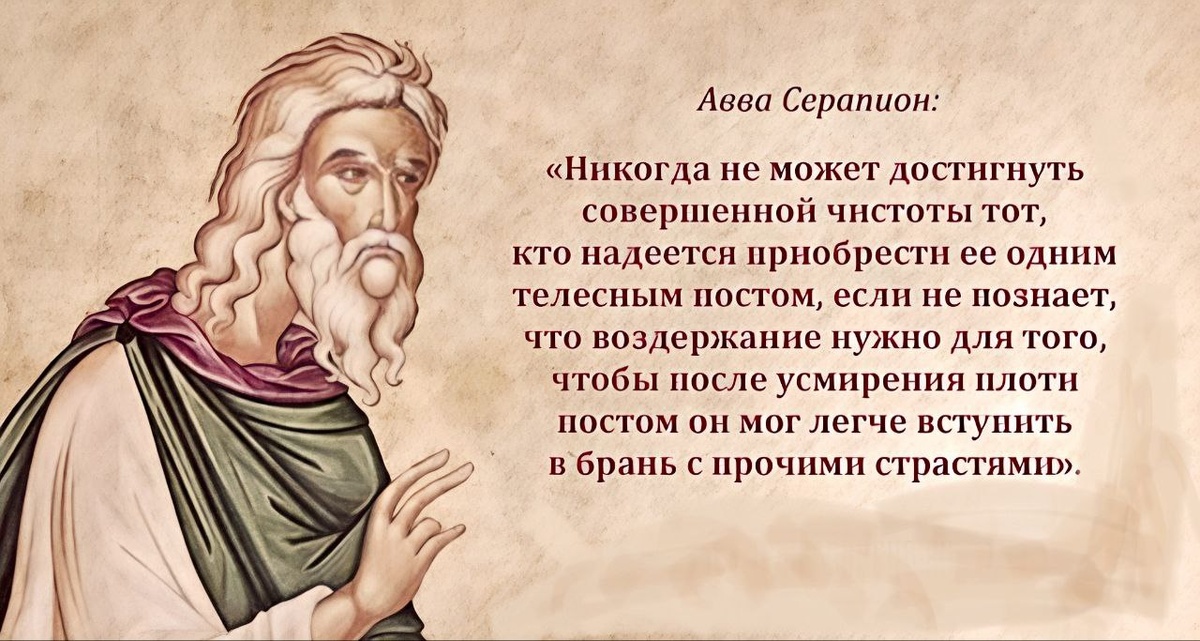 Авва Серапион:

«Никогда не может достигнуть совершенной чистоты тот, кто надеется приобрести ее одним телесным постом, если не познает, что воздержание нужно для того, чтобы после усмирения плоти постом он мог легче вступить в брань с прочими страстями».